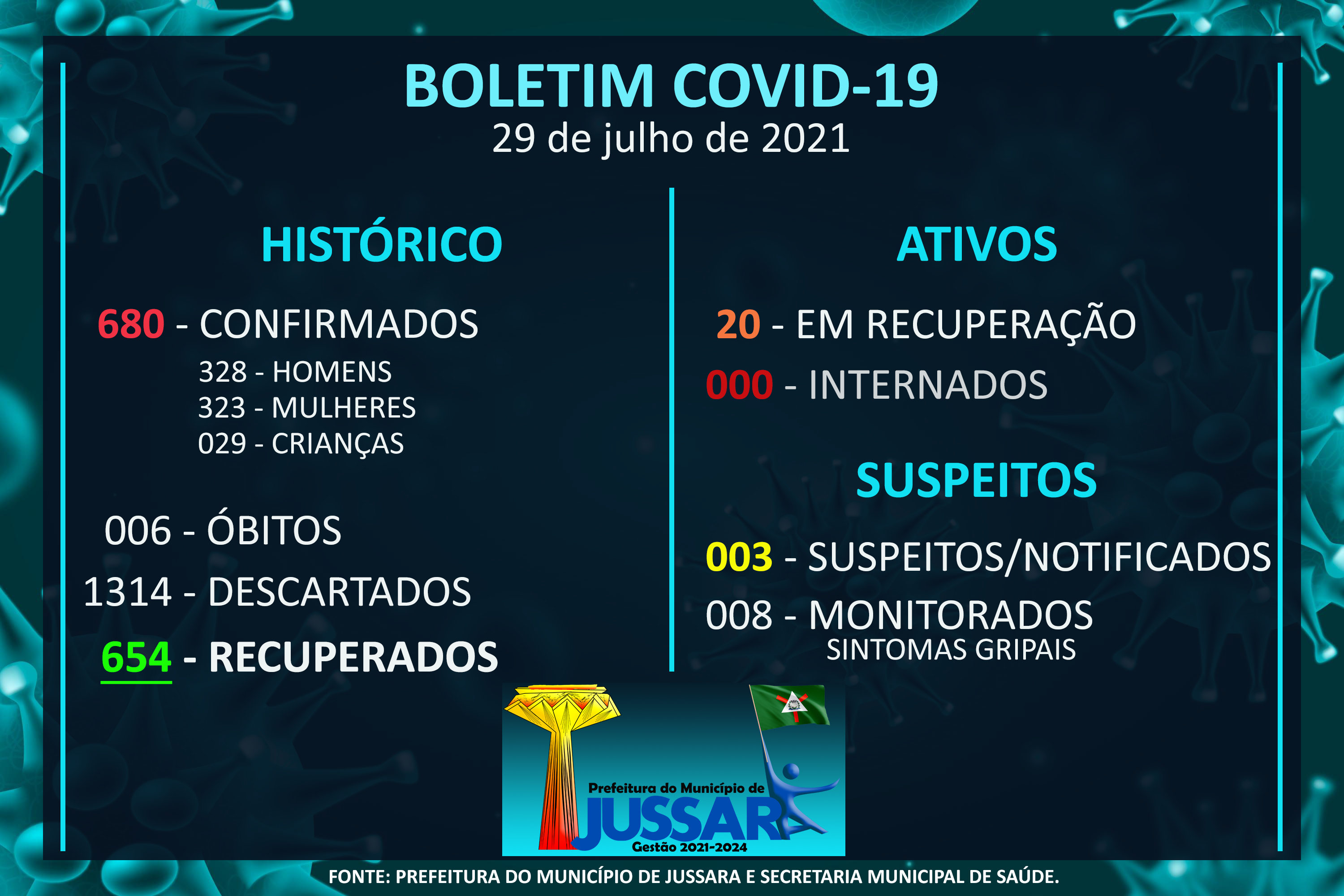 BOLETIM COVID-19
29 de julho de 2021

HISTÓRICO

680 - CONFIRMADOS
328 - HOMENS
323 - MULHERES
029 - CRIANÇAS

006 - ÓBITOS
1314 - DESCARTADOS
654 - RECUPERADOS

ATIVOS

20 - EM RECUPERAÇÃO
000 - INTERNADOS

SUSPEITOS

003 - SUSPEITOS/NOTIFICADOS
008 - MONITORADOS
SINTOMAS GRIPAIS

Prefeitura do Município de
JUSSARA
Gestão 2021-2024

FONTE: PREFEITURA DO MUNICÍPIO DE JUSSARA E SECRETARIA MUNICIPAL DE SAÚDE.